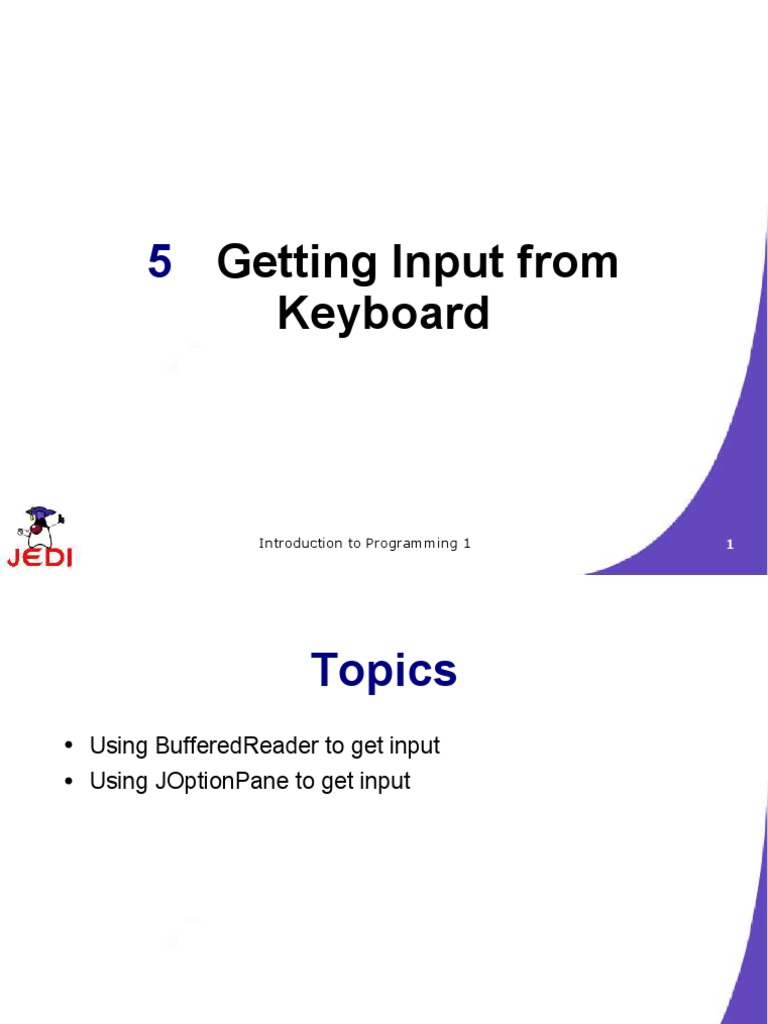 5 Getting Input from Keyboard

JEDI

Introduction to Programming 1

1

Topics

• Using BufferedReader to get input
• Using JOptionPane to get input